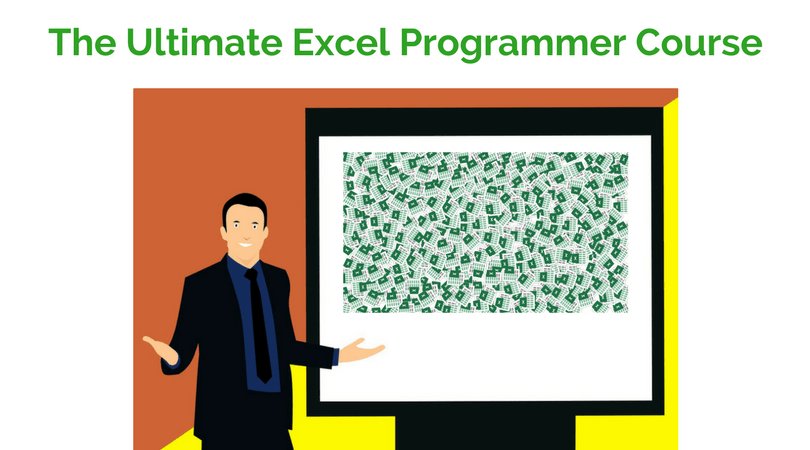 The Ultimate Excel Programmer Course